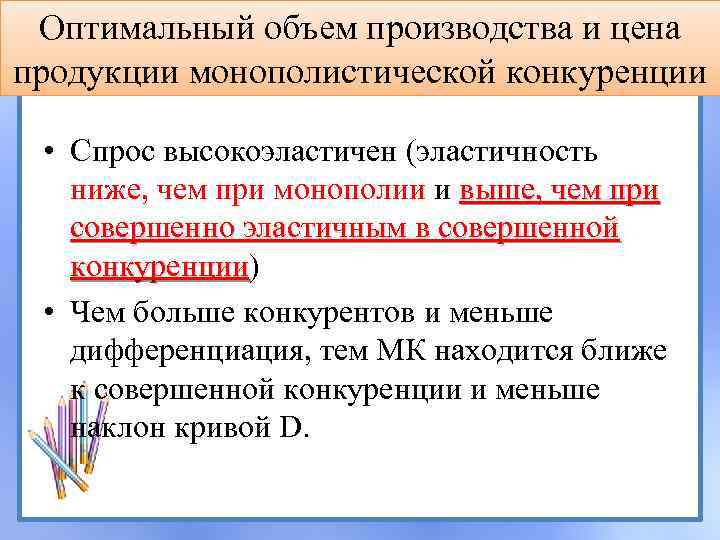 Оптимальный объем производства и цена продукции монополистической конкуренции

• Спрос высокоэластичен (эластичность ниже, чем при монополии и выше, чем при совершенно эластичным в совершенной конкуренции)

• Чем больше конкурентов и меньше дифференциация, тем МК находится ближе к совершенной конкуренции и меньше наклон кривой D.